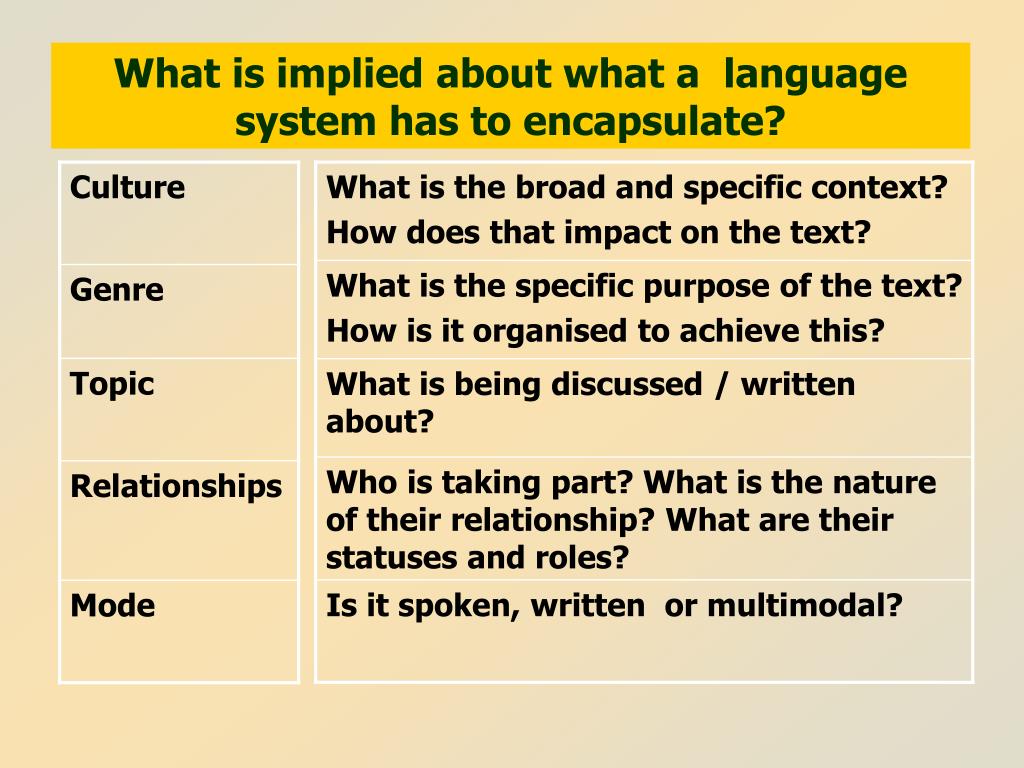 What is implied about what a language system has to encapsulate?

| Culture | What is the broad and specific context? How does that impact on the text? |
|---|---|
| Genre | What is the specific purpose of the text? How is it organised to achieve this? |
| Topic | What is being discussed / written about? |
| Relationships | Who is taking part? What is the nature of their relationship? What are their statuses and roles? |
| Mode | Is it spoken, written or multimodal? |